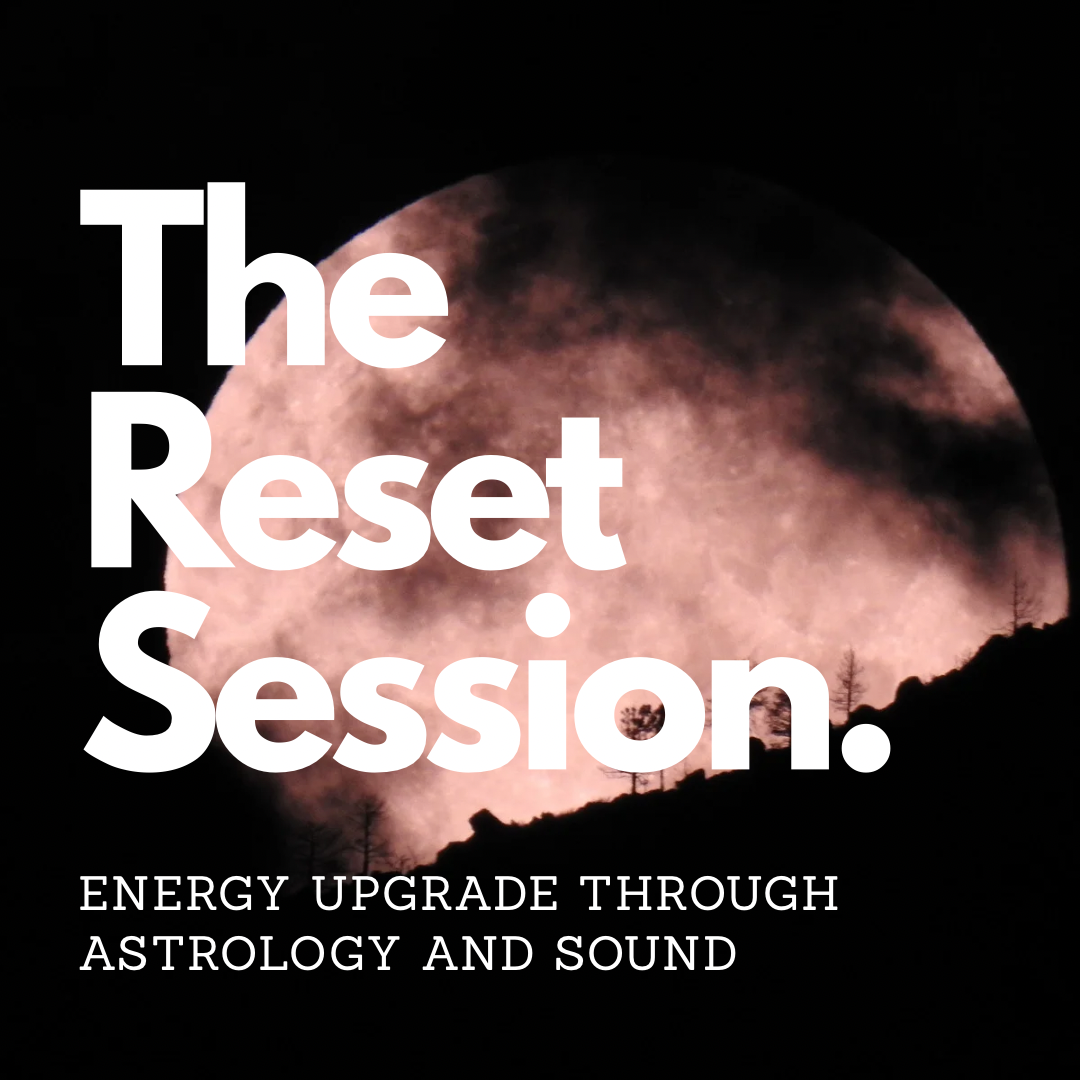 The Reset Session.

ENERGY UPGRADE THROUGH ASTROLOGY AND SOUND